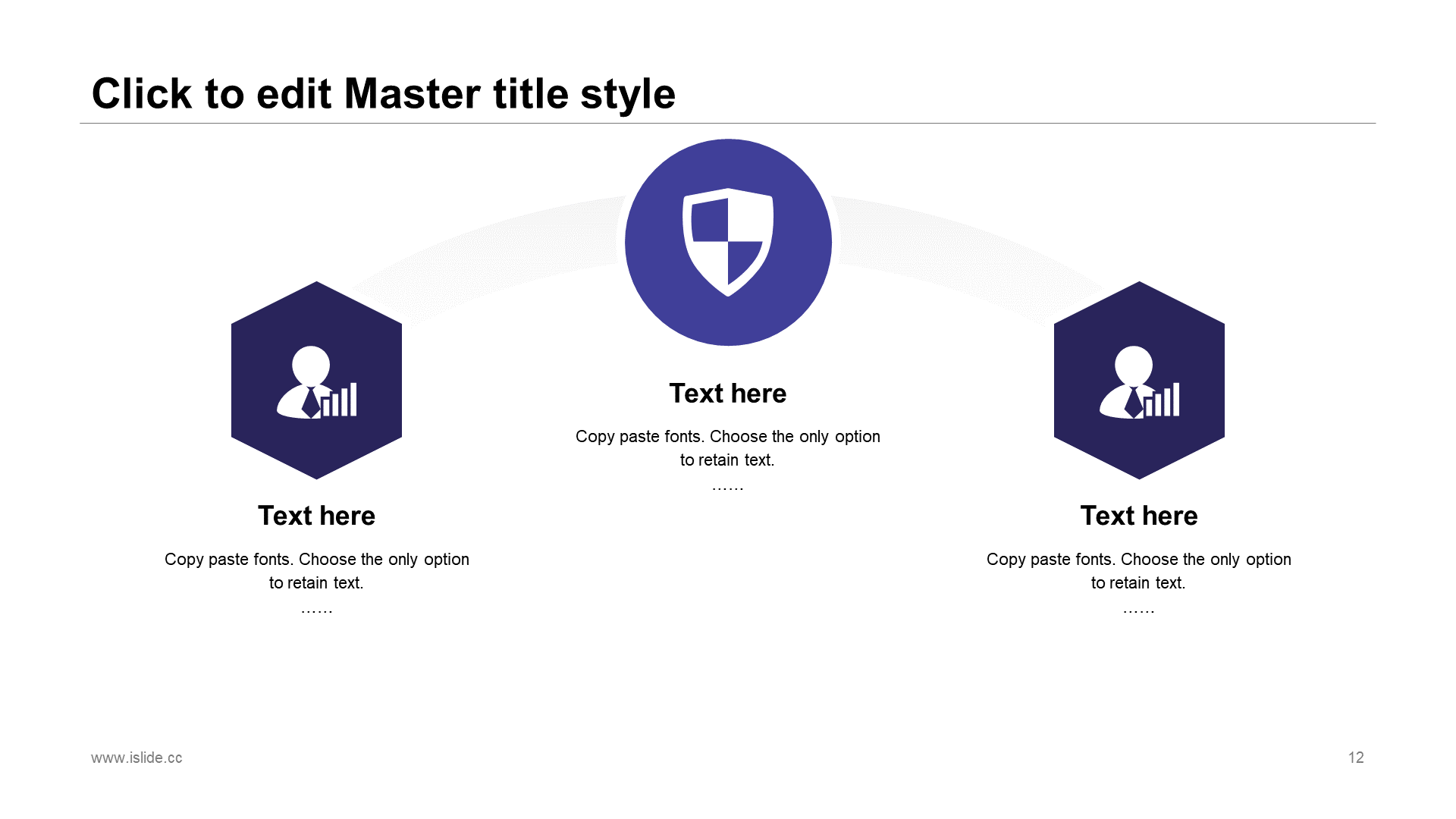 Click to edit Master title style

Text here

Copy paste fonts. Choose the only option to retain text.

……

Text here

Copy paste fonts. Choose the only option to retain text.

……

Text here

Copy paste fonts. Choose the only option to retain text.

……

www.islide.cc

12